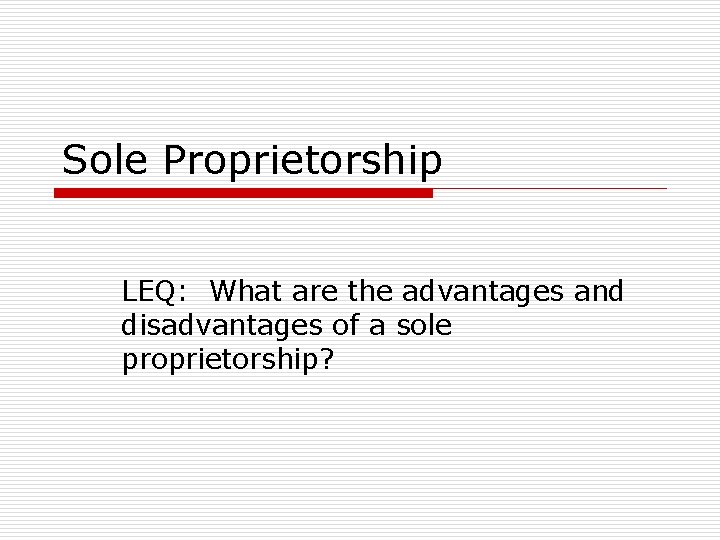 Sole Proprietorship

LEQ: What are the advantages and disadvantages of a sole proprietorship?